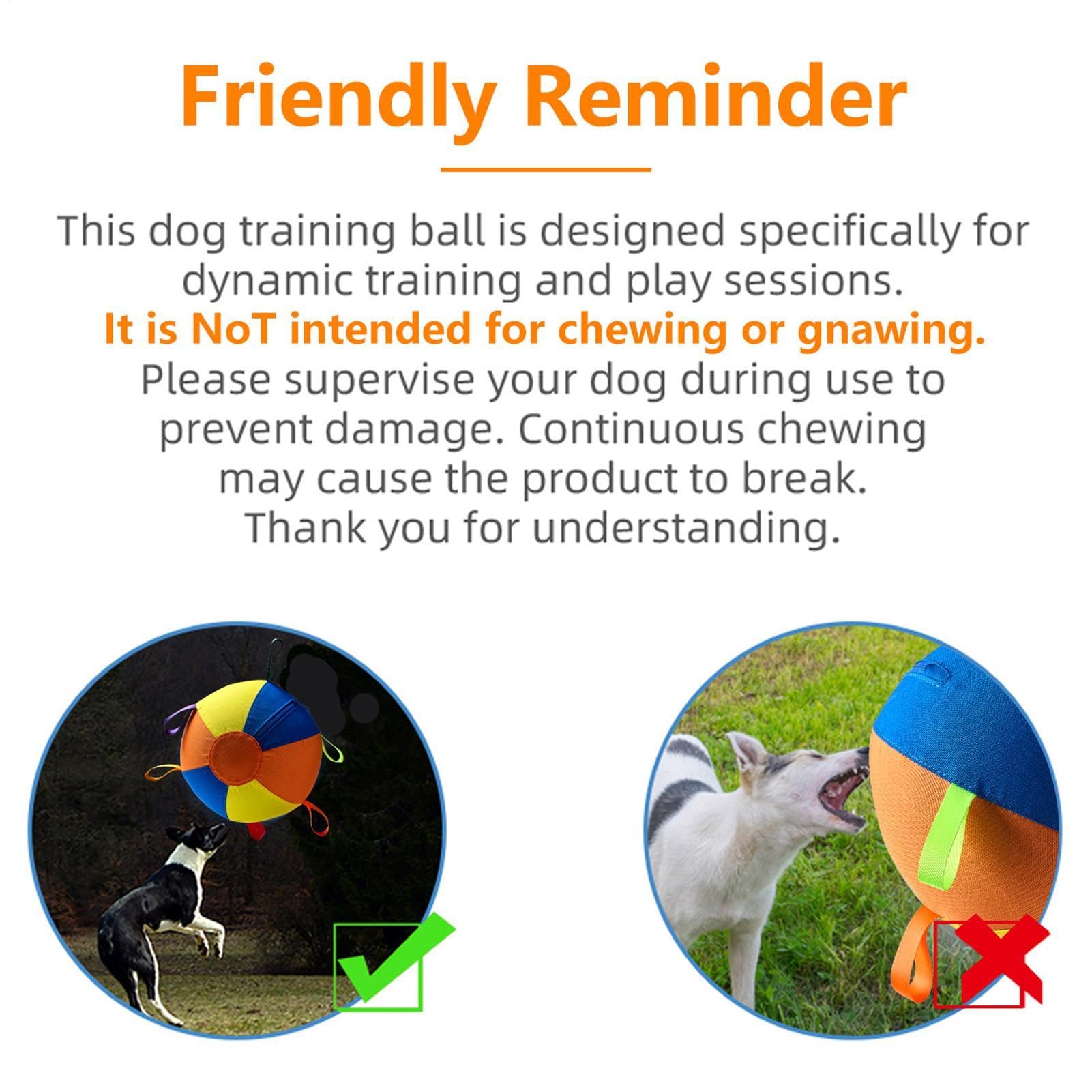 Friendly Reminder

This dog training ball is designed specifically for dynamic training and play sessions.
It is NoT intended for chewing or gnawing.
Please supervise your dog during use to prevent damage. Continuous chewing may cause the product to break.
Thank you for understanding.